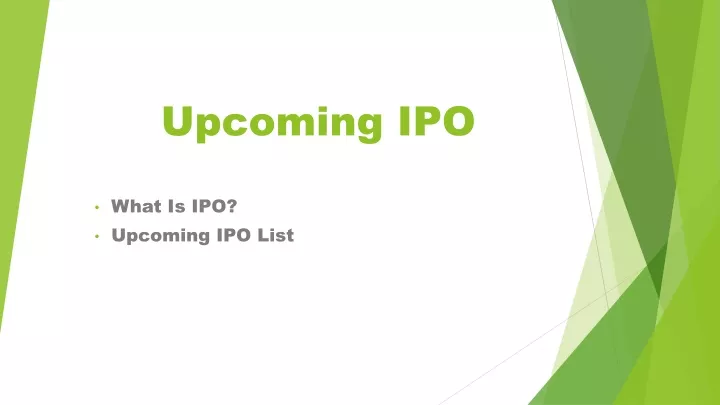 Upcoming IPO

• What Is IPO?
• Upcoming IPO List